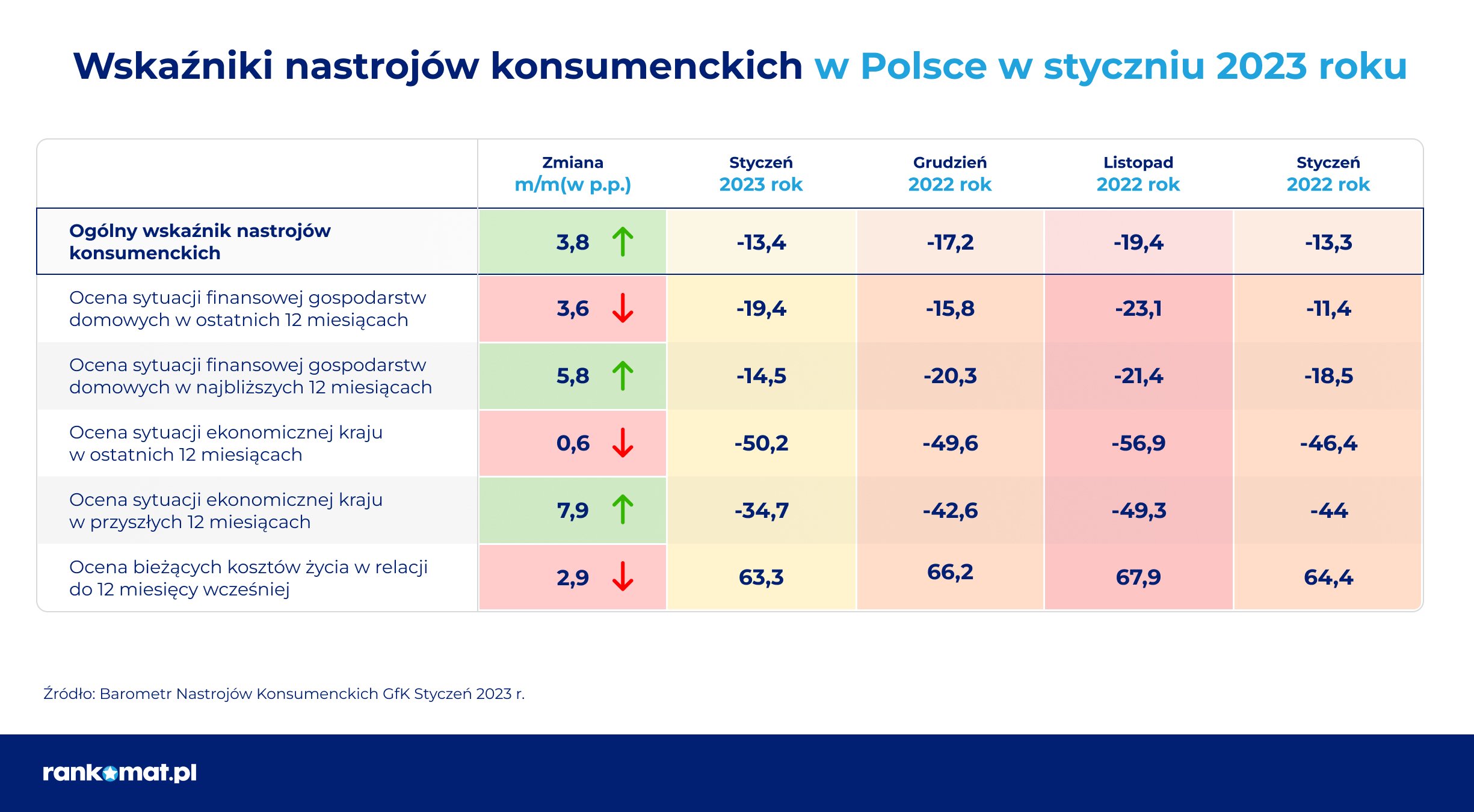 Wskaźniki nastrojów konsumenckich w Polsce w styczniu 2023 roku

|  | Zmiana m/m(w p.p.) | Styczeń 2023 rok | Grudzień 2022 rok | Listopad 2022 rok | Styczeń 2022 rok |
|---|---|---|---|---|---|
| Ogólny wskaźnik nastrojów konsumenckich | 3,8 ↑ | -13,4 | -17,2 | -19,4 | -13,3 |
| Ocena sytuacji finansowej gospodarstw domowych w ostatnich 12 miesiącach | 3,6 ↓ | -19,4 | -15,8 | -23,1 | -11,4 |
| Ocena sytuacji finansowej gospodarstw domowych w najbliższych 12 miesiącach | 5,8 ↑ | -14,5 | -20,3 | -21,4 | -18,5 |
| Ocena sytuacji ekonomicznej kraju w ostatnich 12 miesiącach | 0,6 ↓ | -50,2 | -49,6 | -56,9 | -46,4 |
| Ocena sytuacji ekonomicznej kraju w przyszłych 12 miesiącach | 7,9 ↑ | -34,7 | -42,6 | -49,3 | -44 |
| Ocena bieżących kosztów życia w relacji do 12 miesięcy wcześniej | 2,9 ↓ | 63,3 | 66,2 | 67,9 | 64,4 |

Źródło: Barometr Nastrojów Konsumenckich GfK Styczeń 2023 r.

rankomat.pl